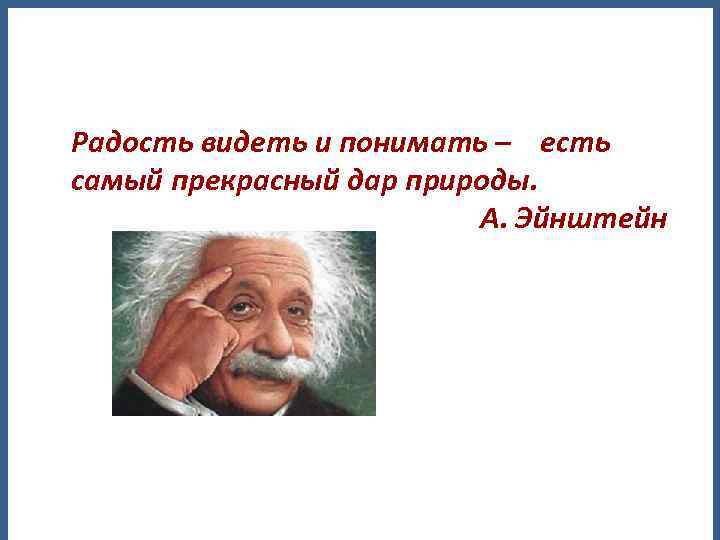 Радость видеть и понимать – есть самый прекрасный дар природы.

А. Эйнштейн